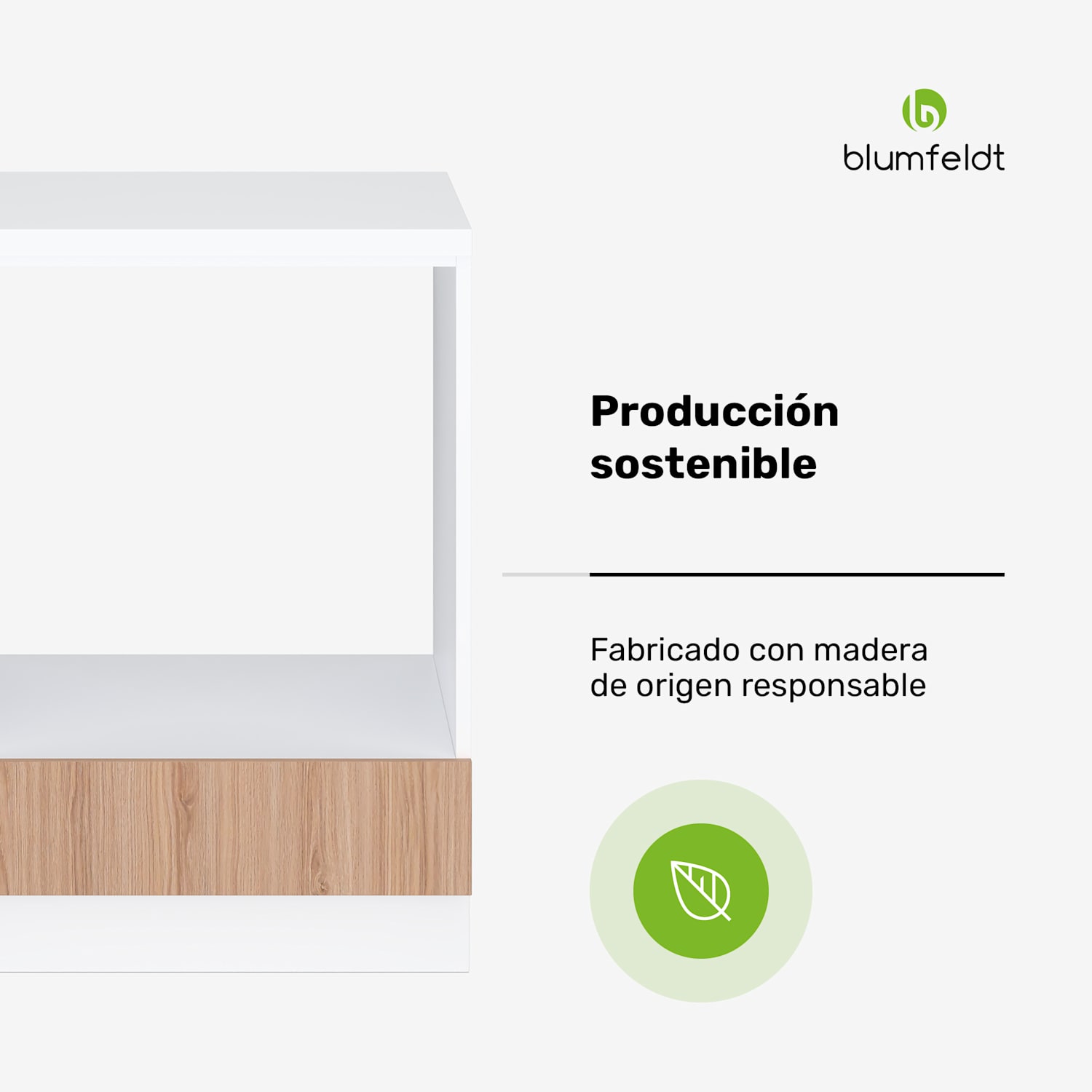 blumfeldt

Producción sostenible

Fabricado con madera de origen responsable